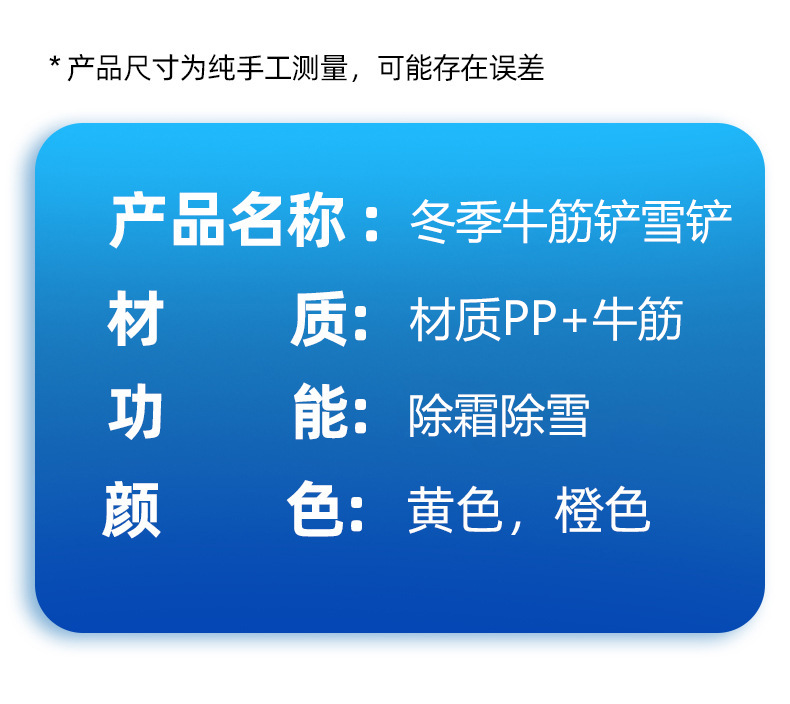 * 产品尺寸为纯手工测量，可能存在误差

产品名称：冬季牛筋铲雪铲

材　　质：材质PP+牛筋

功　　能：除霜除雪

颜　　色：黄色，橙色